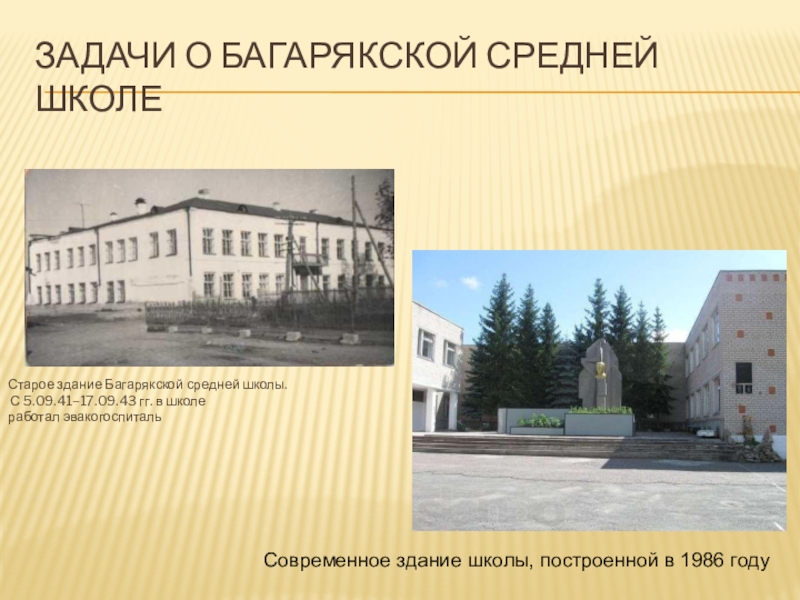 ЗАДАЧИ О БАГАРЯКСКОЙ СРЕДНЕЙ ШКОЛЕ

Старое здание Багарякской средней школы. С 5.09.41–17.09.43 гг. в школе работал эвакогоспиталь

Современное здание школы, построенной в 1986 году